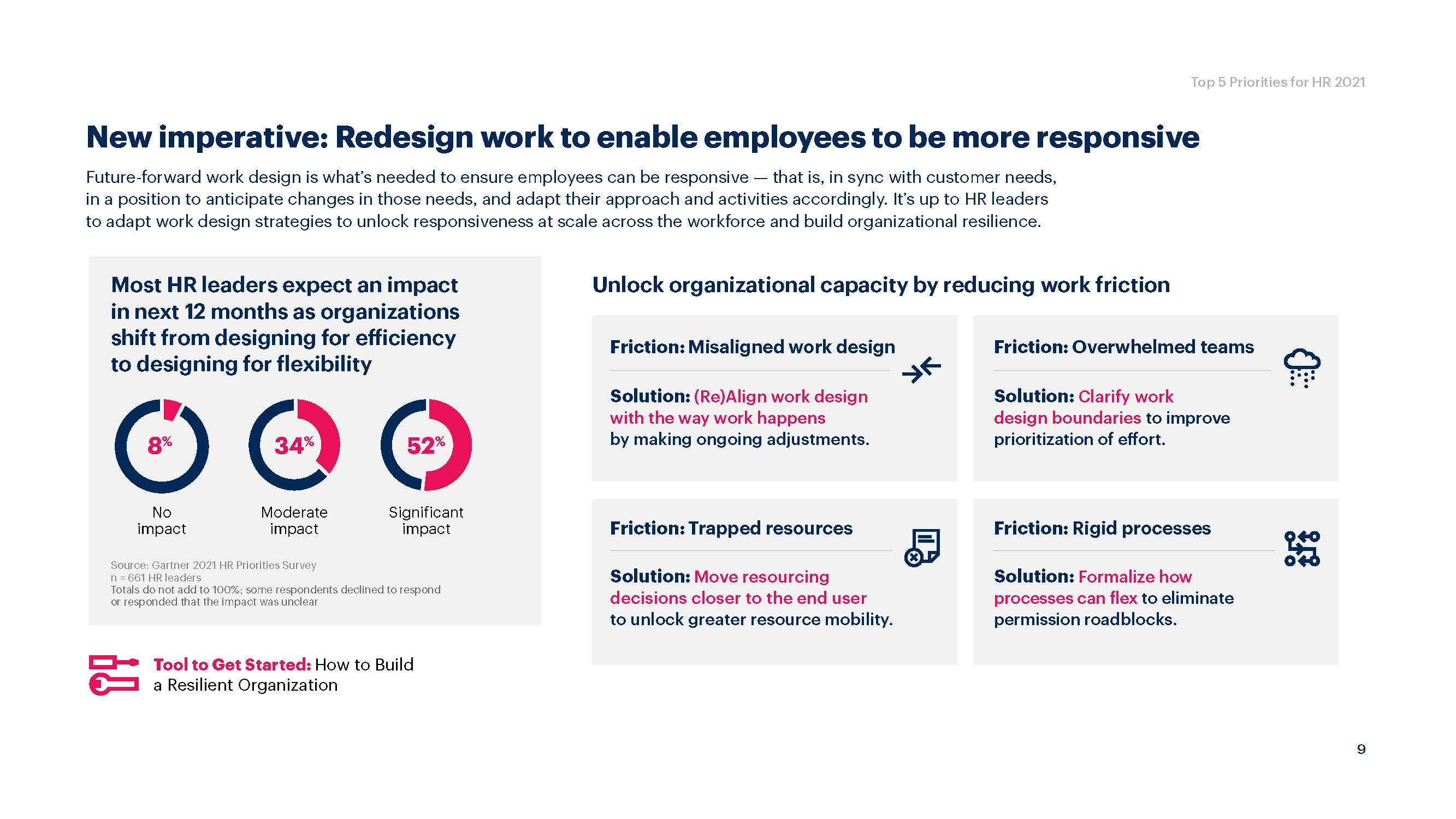 Top 5 Priorities for HR 2021

New imperative: Redesign work to enable employees to be more responsive

Future-forward work design is what's needed to ensure employees can be responsive — that is, in sync with customer needs, in a position to anticipate changes in those needs, and adapt their approach and activities accordingly. It's up to HR leaders to adapt work design strategies to unlock responsiveness at scale across the workforce and build organizational resilience.

Most HR leaders expect an impact in next 12 months as organizations shift from designing for efficiency to designing for flexibility

8%
No impact

34%
Moderate impact

52%
Significant impact

Source: Gartner 2021 HR Priorities Survey
n = 661 HR leaders
Totals do not add to 100%; some respondents declined to respond or responded that the impact was unclear

Tool to Get Started: How to Build a Resilient Organization

Unlock organizational capacity by reducing work friction

Friction: Misaligned work design

Solution: (Re)Align work design with the way work happens by making ongoing adjustments.

Friction: Overwhelmed teams

Solution: Clarify work design boundaries to improve prioritization of effort.

Friction: Trapped resources

Solution: Move resourcing decisions closer to the end user to unlock greater resource mobility.

Friction: Rigid processes

Solution: Formalize how processes can flex to eliminate permission roadblocks.

9